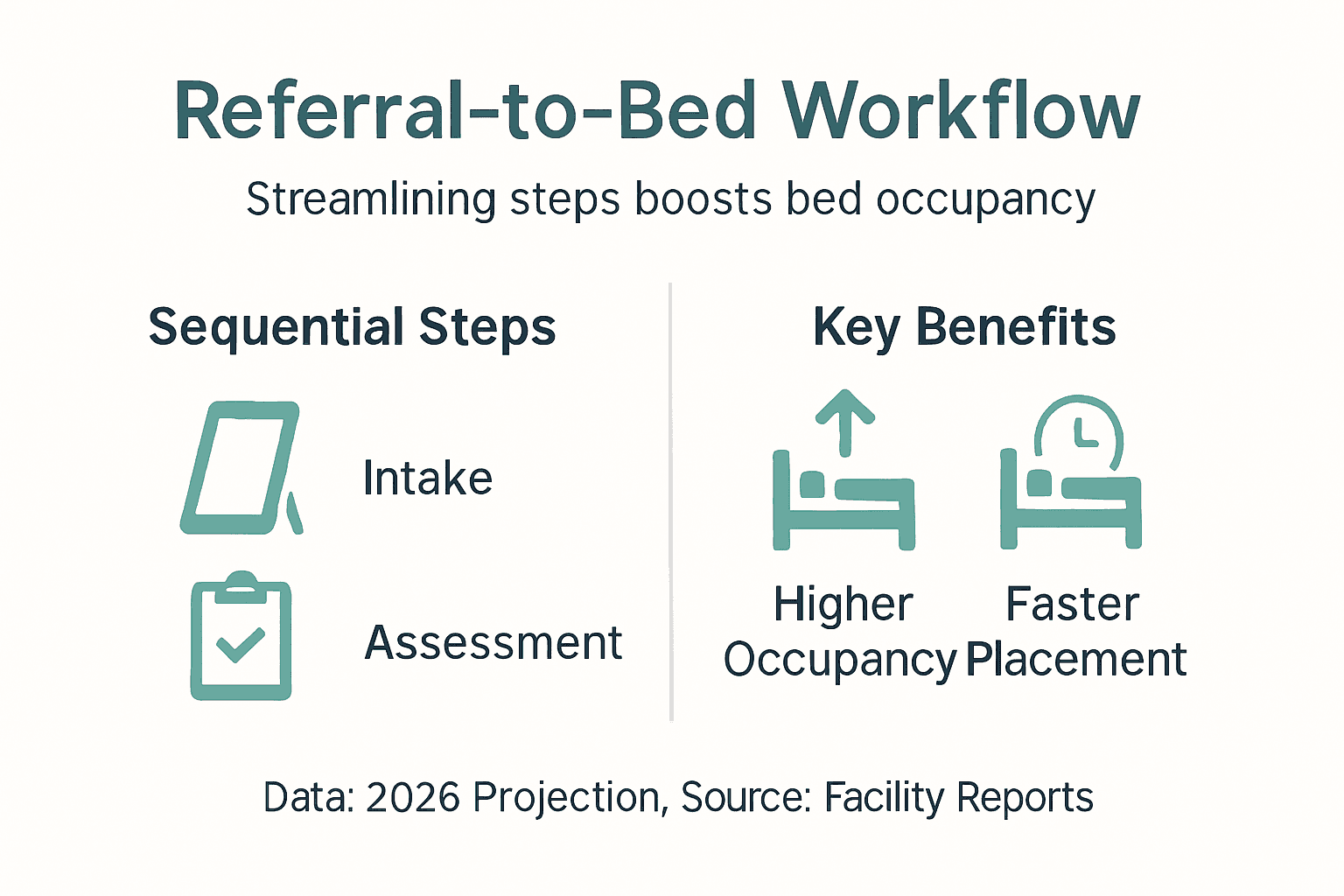 Referral-to-Bed Workflow

Streamlining steps boosts bed occupancy

Sequential Steps

Intake

Assessment

Key Benefits

Higher Occupancy

Faster Placement

Data: 2026 Projection, Source: Facility Reports